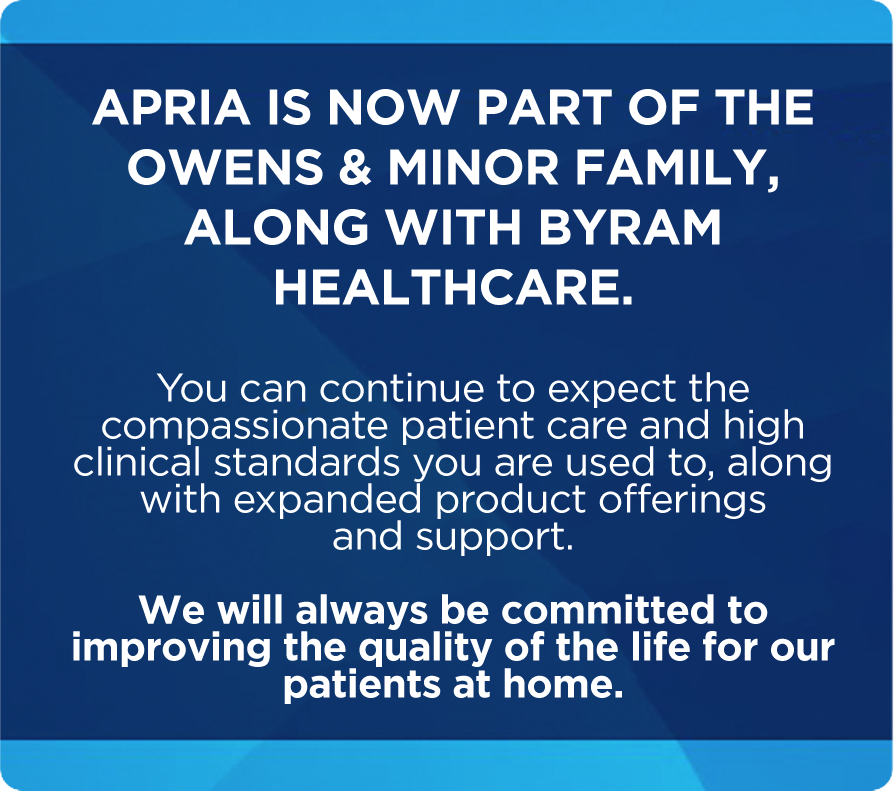 APRIA IS NOW PART OF THE OWENS & MINOR FAMILY, ALONG WITH BYRAM HEALTHCARE.

You can continue to expect the compassionate patient care and high clinical standards you are used to, along with expanded product offerings and support.

We will always be committed to improving the quality of the life for our patients at home.